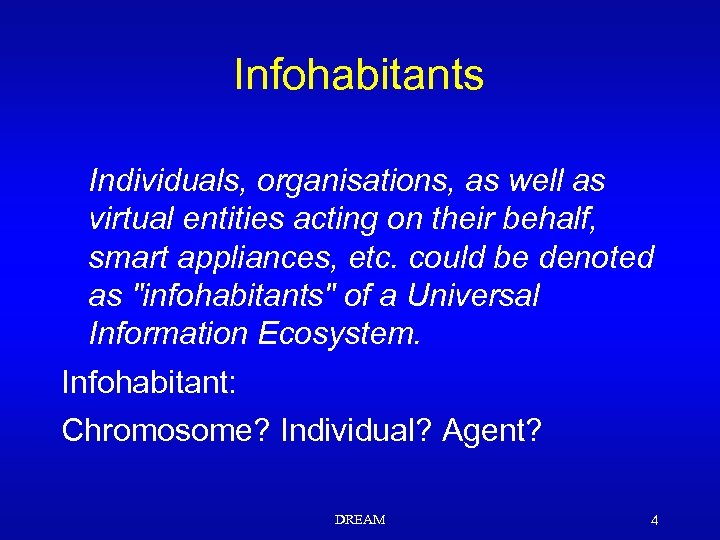 Infohabitants

Individuals, organisations, as well as virtual entities acting on their behalf, smart appliances, etc. could be denoted as "infohabitants" of a Universal Information Ecosystem.

Infohabitant:

Chromosome? Individual? Agent?

DREAM

4